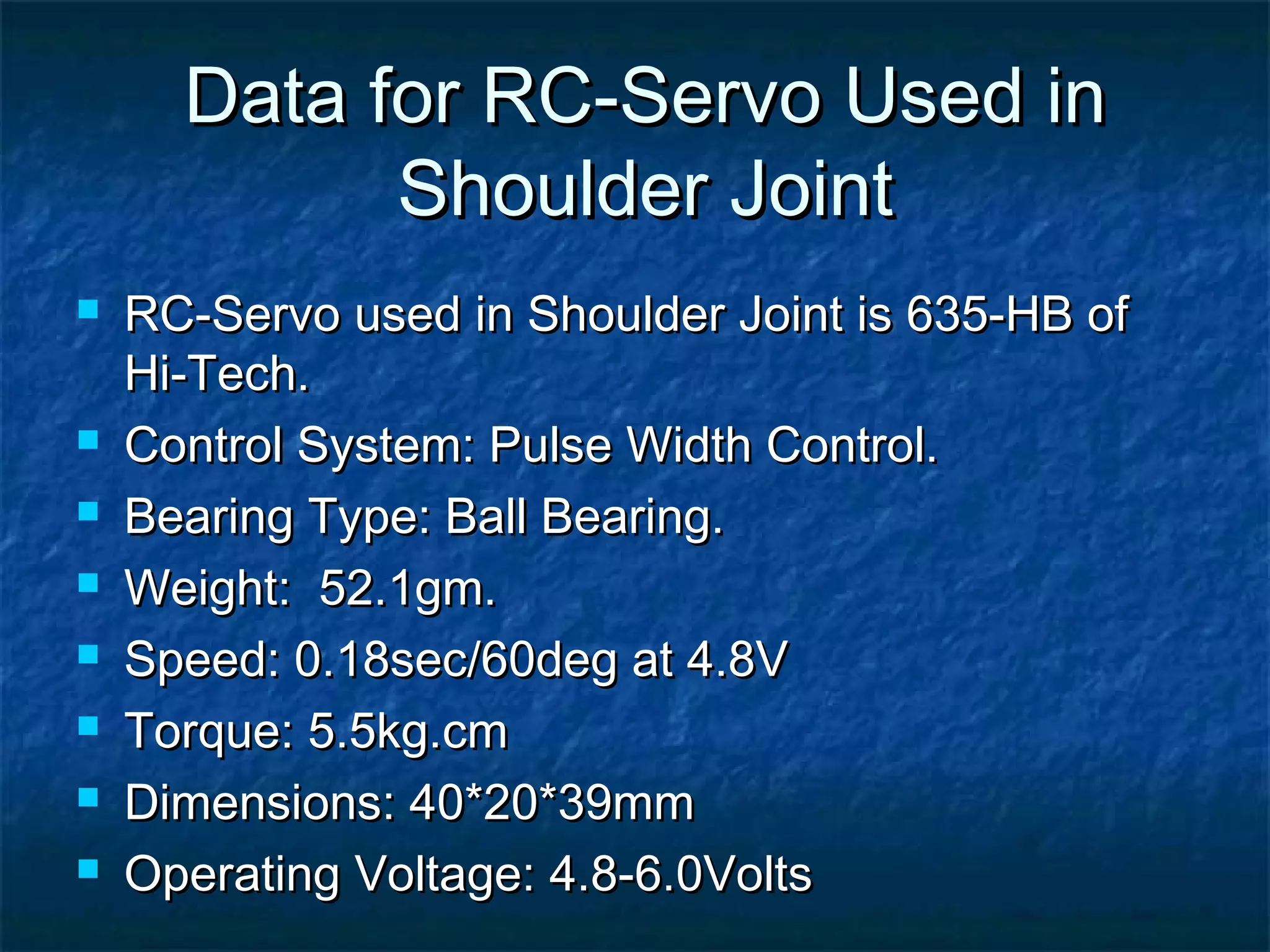 Data for RC-Servo Used in Shoulder Joint

- RC-Servo used in Shoulder Joint is 635-HB of Hi-Tech.
- Control System: Pulse Width Control.
- Bearing Type: Ball Bearing.
- Weight: 52.1gm.
- Speed: 0.18sec/60deg at 4.8V
- Torque: 5.5kg.cm
- Dimensions: 40*20*39mm
- Operating Voltage: 4.8-6.0Volts